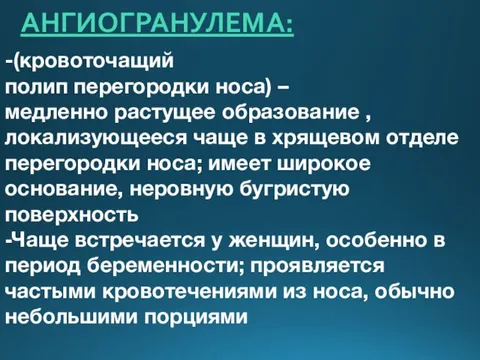 АНГИОГРАНУЛЕМА:

-(кровоточащий полип перегородки носа) – медленно растущее образование , локализующееся чаще в хрящевом отделе перегородки носа; имеет широкое основание, неровную бугристую поверхность
-Чаще встречается у женщин, особенно в период беременности; проявляется частыми кровотечениями из носа, обычно небольшими порциями